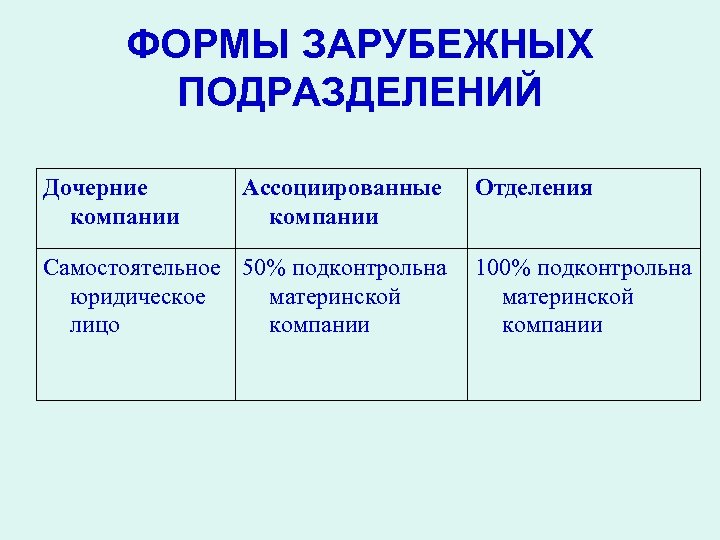 ФОРМЫ ЗАРУБЕЖНЫХ ПОДРАЗДЕЛЕНИЙ

| Дочерние компании | Ассоциированные компании | Отделения |
|---|---|---|
| Самостоятельное юридическое лицо | 50% подконтрольна материнской компании | 100% подконтрольна материнской компании |